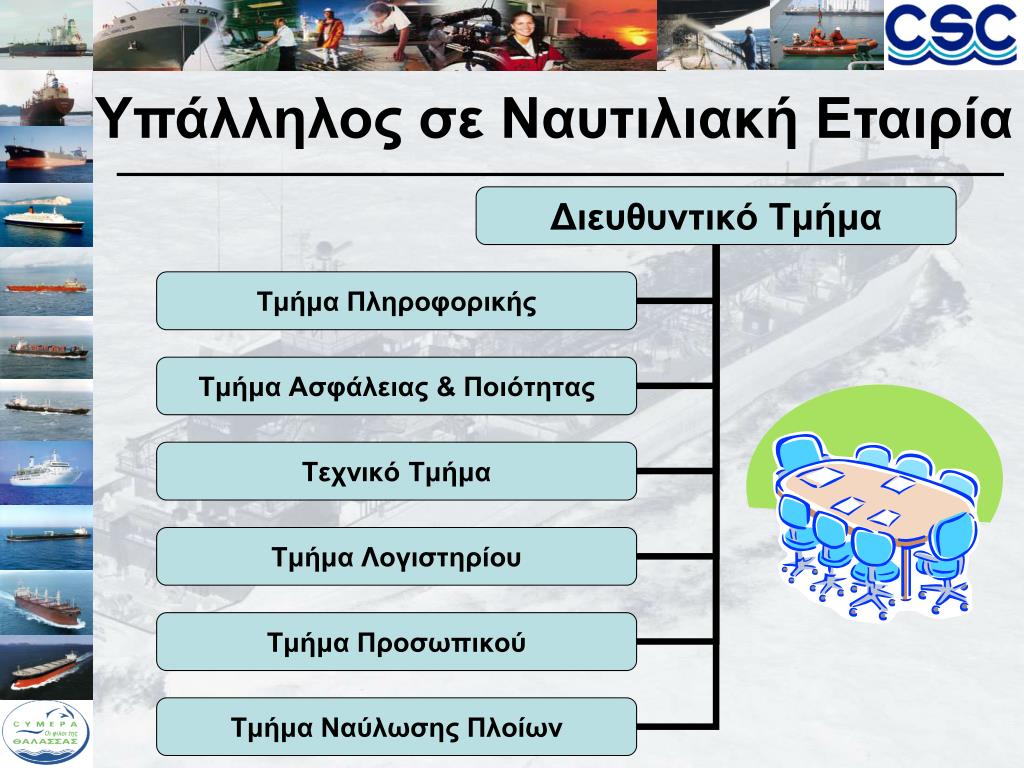 CSC

Υπάλληλος σε Ναυτιλιακή Εταιρία

Διευθυντικό Τμήμα

Τμήμα Πληροφορικής

Τμήμα Ασφάλειας & Ποιότητας

Τεχνικό Τμήμα

Τμήμα Λογιστηρίου

Τμήμα Προσωπικού

Τμήμα Ναύλωσης Πλοίων

ΣΥΜΕΡΑ
Οι φίλοι της
ΘΑΛΑΣΣΑΣ